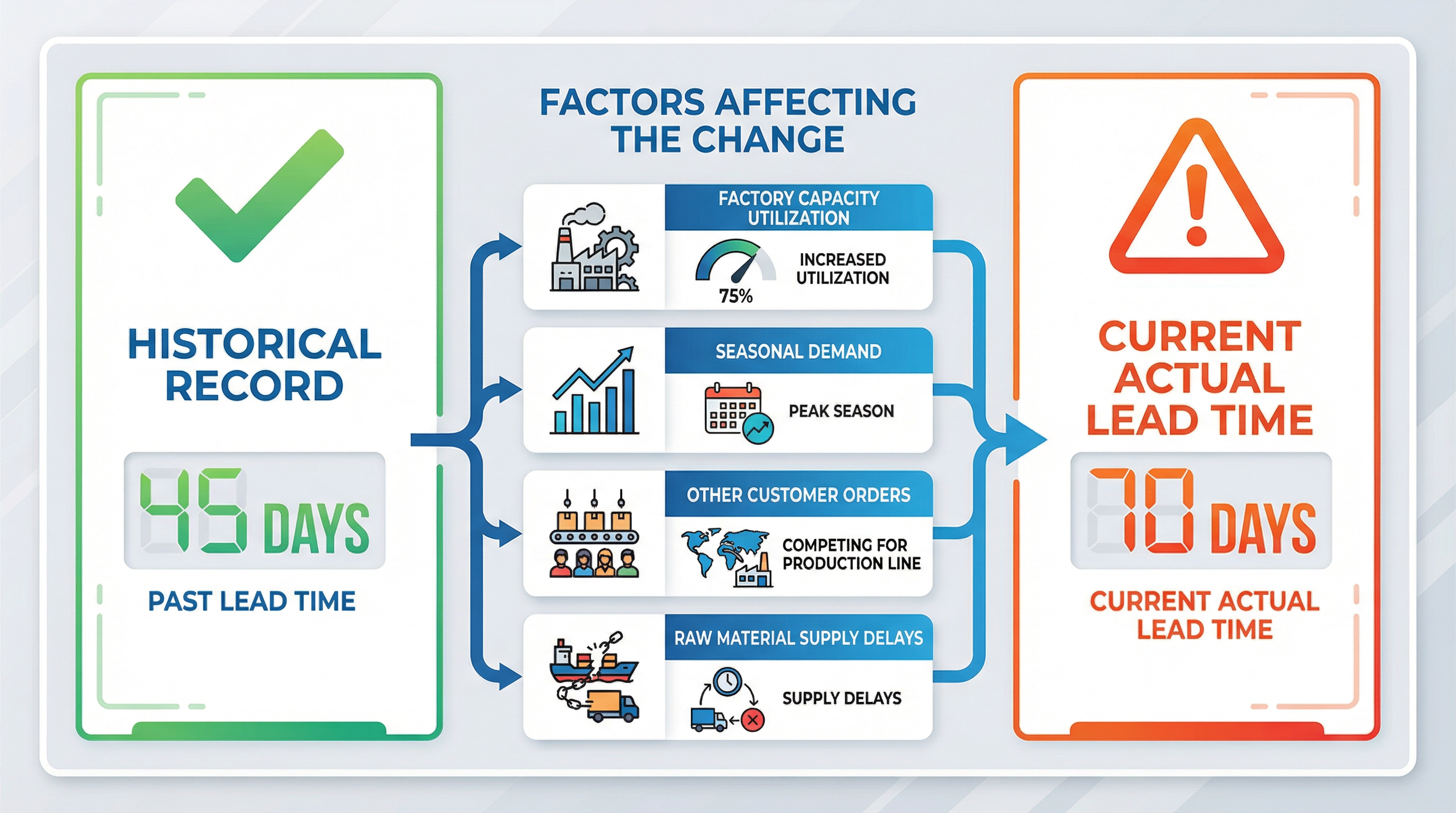 HISTORICAL RECORD

45 DAYS

PAST LEAD TIME

FACTORS AFFECTING THE CHANGE

FACTORY CAPACITY UTILIZATION

75%

INCREASED UTILIZATION

SEASONAL DEMAND

PEAK SEASON

OTHER CUSTOMER ORDERS

COMPETING FOR PRODUCTION LINE

RAW MATERIAL SUPPLY DELAYS

SUPPLY DELAYS

CURRENT ACTUAL LEAD TIME

70 DAYS

CURRENT ACTUAL LEAD TIME